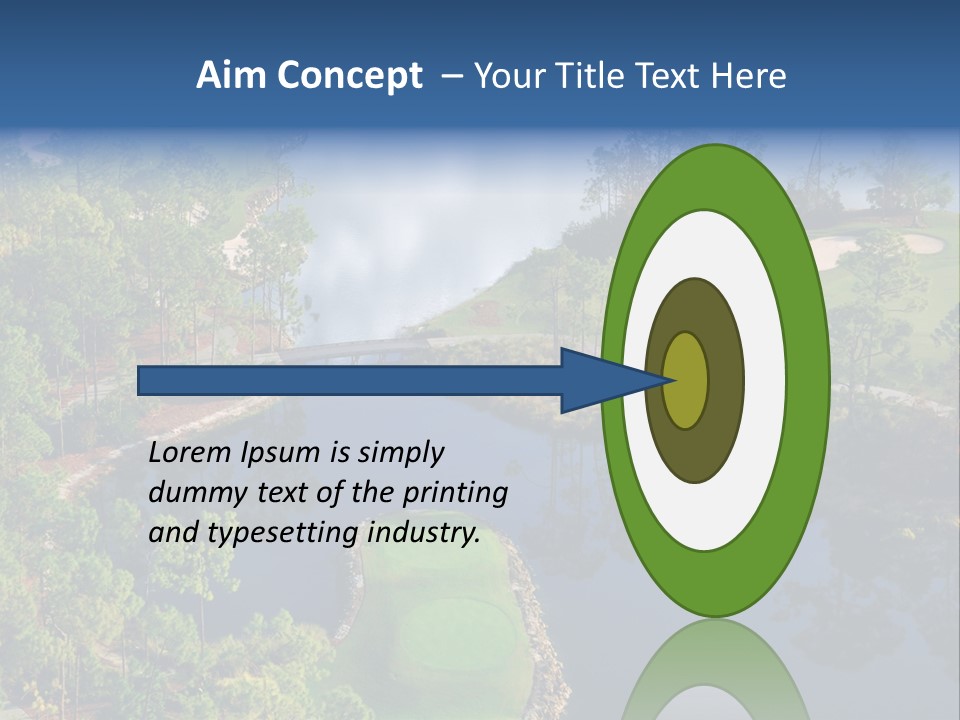 Aim Concept – Your Title Text Here

Lorem Ipsum is simply dummy text of the printing and typesetting industry.